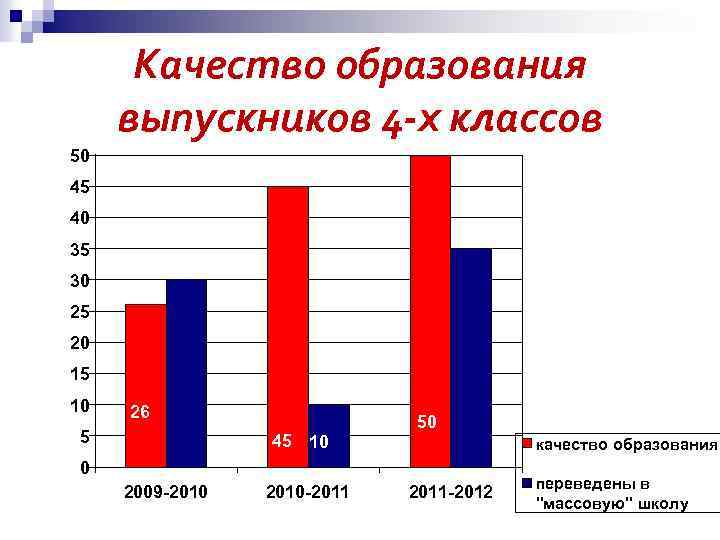 Качество образования выпускников 4-х классов

50
45
40
35
30
25
20
15
10
5
0

26
45
10
50

2009-2010
2010-2011
2011-2012

качество образования
переведены в "массовую" школу